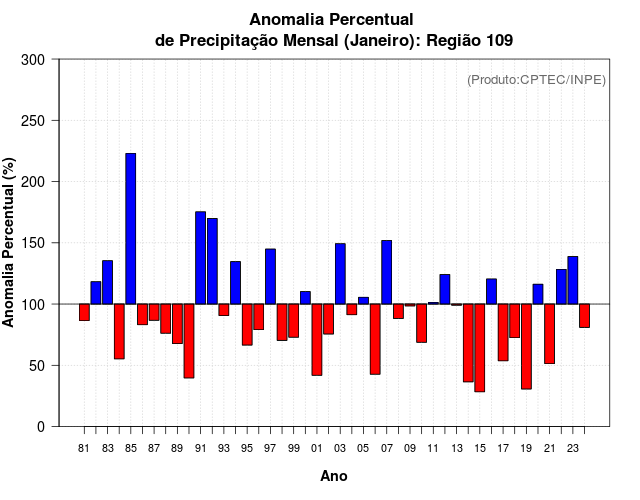 Anomalia Percentual
de Precipitação Mensal (Janeiro): Região 109

(Produto:CPTEC/INPE)

Anomalia Percentual (%)

300
250
200
150
100
50
0

81 83 85 87 89 91 93 95 97 99 01 03 05 07 09 11 13 15 17 19 21 23

Ano